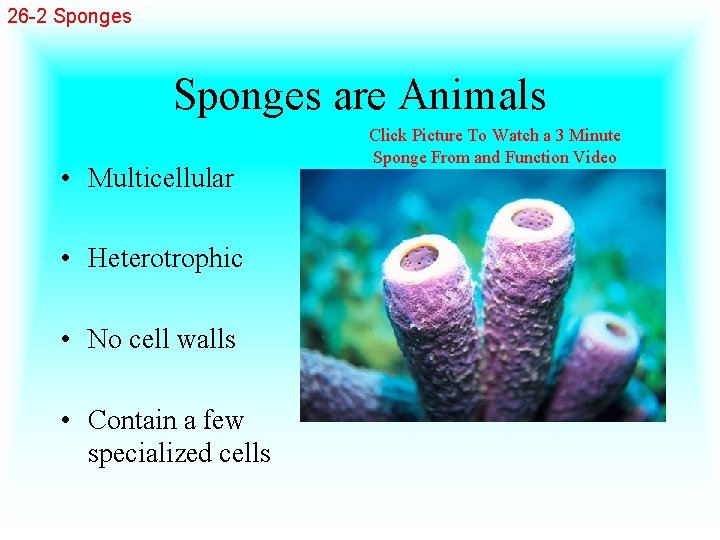 26-2 Sponges

Sponges are Animals

Click Picture To Watch a 3 Minute Sponge From and Function Video

• Multicellular

• Heterotrophic

• No cell walls

• Contain a few specialized cells